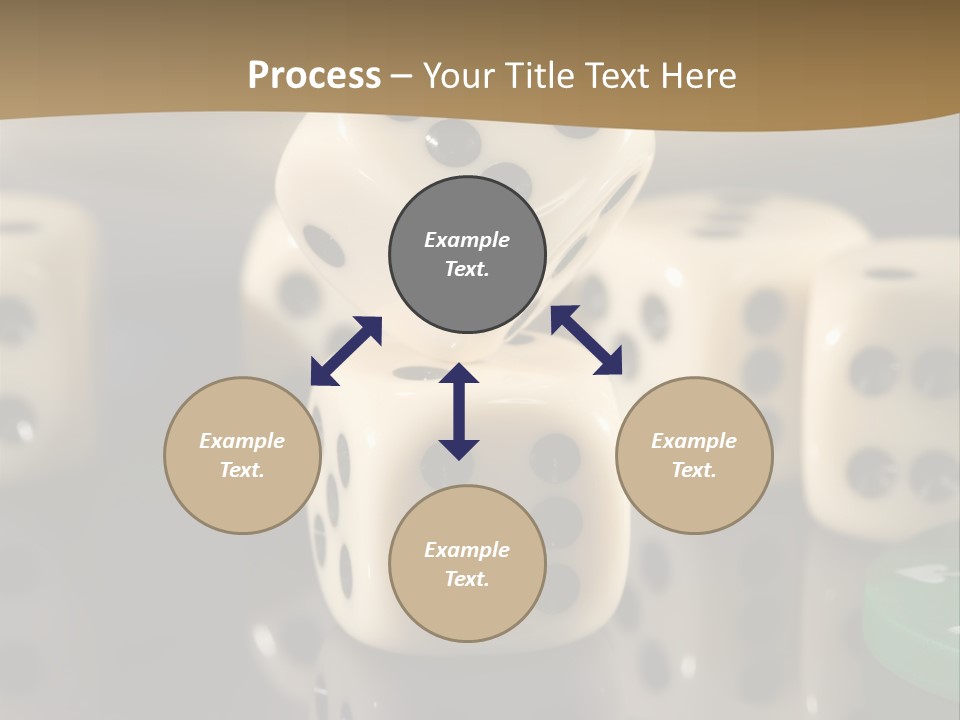 Process – Your Title Text Here

Example Text.

Example Text.

Example Text.

Example Text.